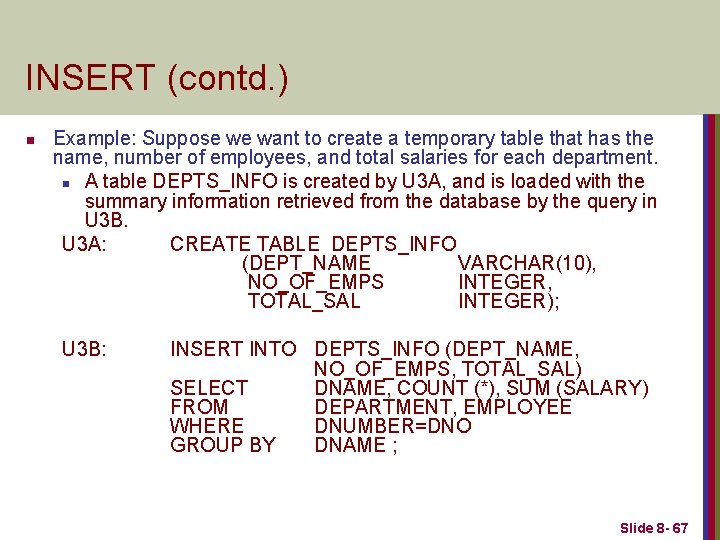 INSERT (contd.)

Example: Suppose we want to create a temporary table that has the name, number of employees, and total salaries for each department.

A table DEPTS_INFO is created by U3A, and is loaded with the summary information retrieved from the database by the query in U3B.

U3A: CREATE TABLE DEPTS_INFO
(DEPT_NAME VARCHAR(10),
NO_OF_EMPS INTEGER,
TOTAL_SAL INTEGER);

U3B: INSERT INTO DEPTS_INFO (DEPT_NAME,
NO_OF_EMPS, TOTAL_SAL)
SELECT DNAME, COUNT (*), SUM (SALARY)
FROM DEPARTMENT, EMPLOYEE
WHERE DNUMBER=DNO
GROUP BY DNAME ;

Slide 8- 67